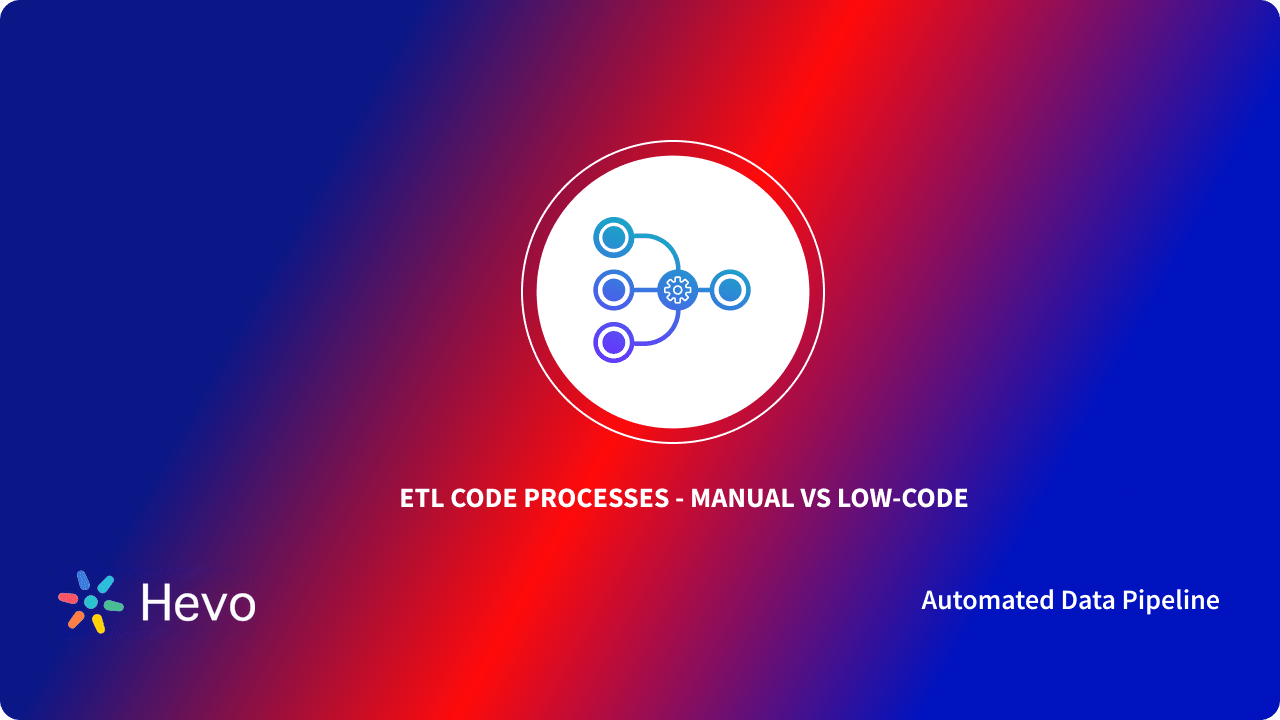 ETL CODE PROCESSES - MANUAL VS LOW-CODE

Hevo

Automated Data Pipeline